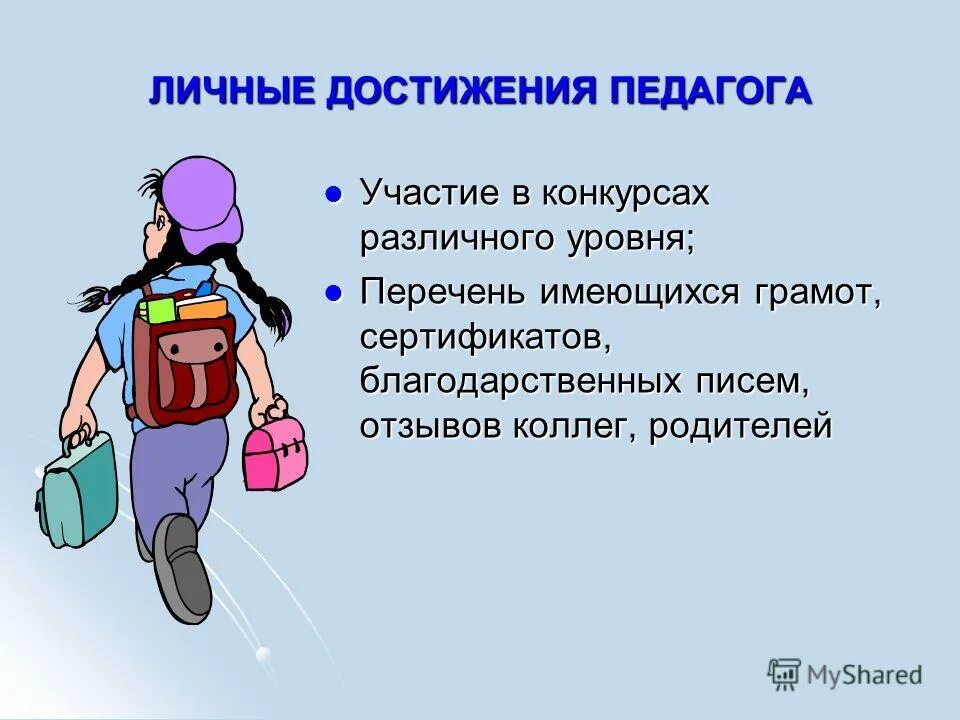 ЛИЧНЫЕ ДОСТИЖЕНИЯ ПЕДАГОГА

- Участие в конкурсах различного уровня;
- Перечень имеющихся грамот, сертификатов, благодарственных писем, отзывов коллег, родителей

MyShared